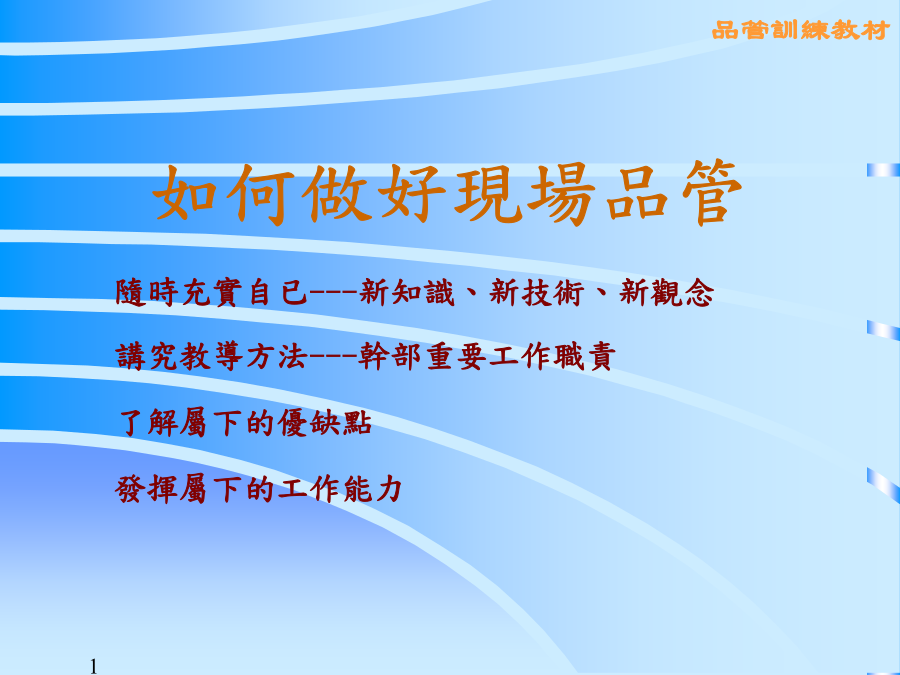 品管訓練教材

如何做好現場品管

隨時充實自己---新知識、新技術、新觀念

講究教導方法---幹部重要工作職責

了解屬下的優缺點

發揮屬下的工作能力

1